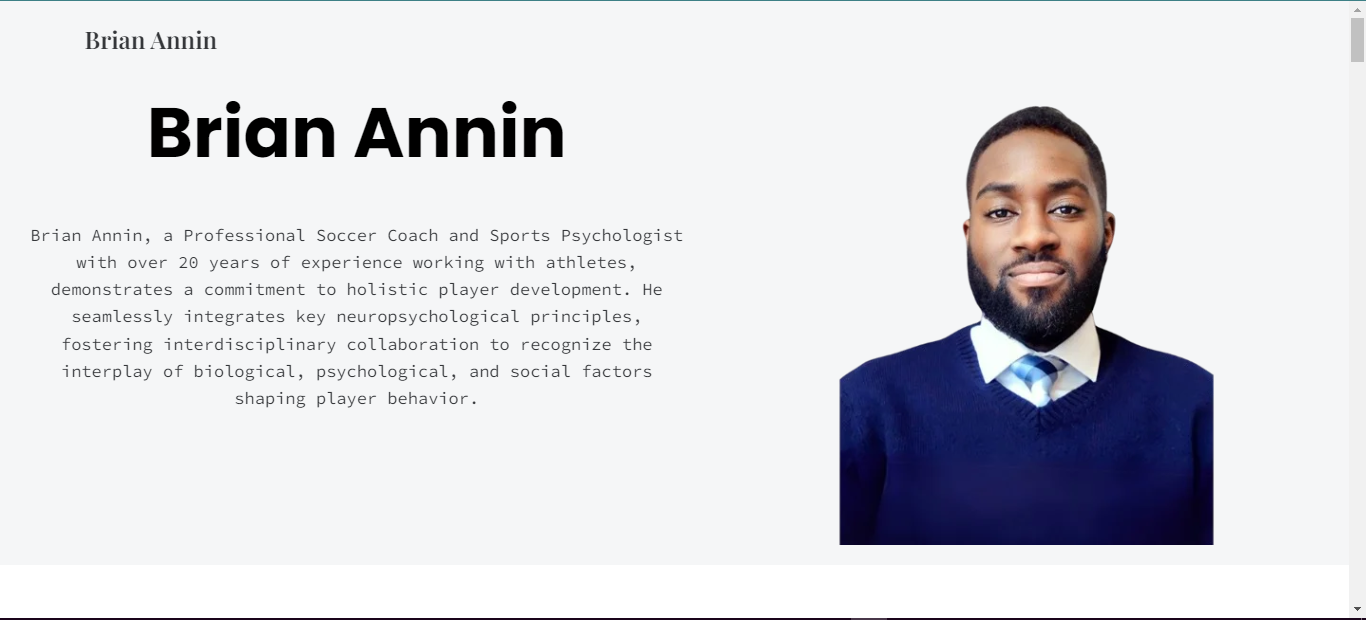 Brian Annin

Brian Annin

Brian Annin, a Professional Soccer Coach and Sports Psychologist with over 20 years of experience working with athletes, demonstrates a commitment to holistic player development. He seamlessly integrates key neuropsychological principles, fostering interdisciplinary collaboration to recognize the interplay of biological, psychological, and social factors shaping player behavior.